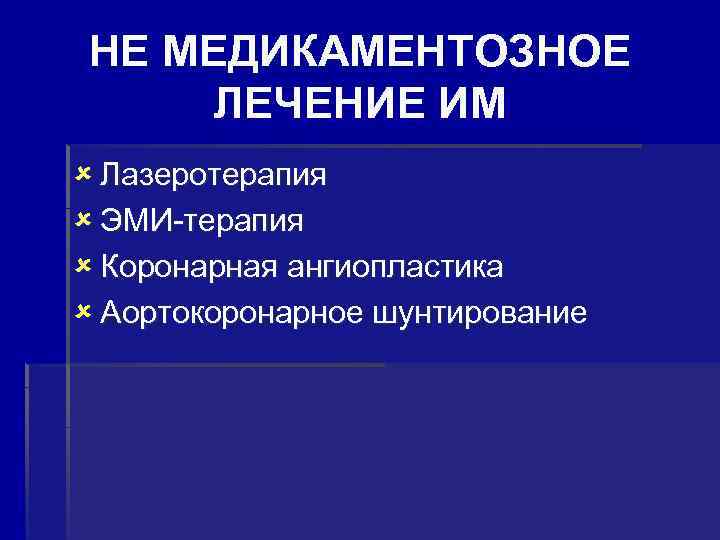 НЕ МЕДИКАМЕНТОЗНОЕ ЛЕЧЕНИЕ ИМ

Лазеротерапия
ЭМИ-терапия
Коронарная ангиопластика
Аортокоронарное шунтирование